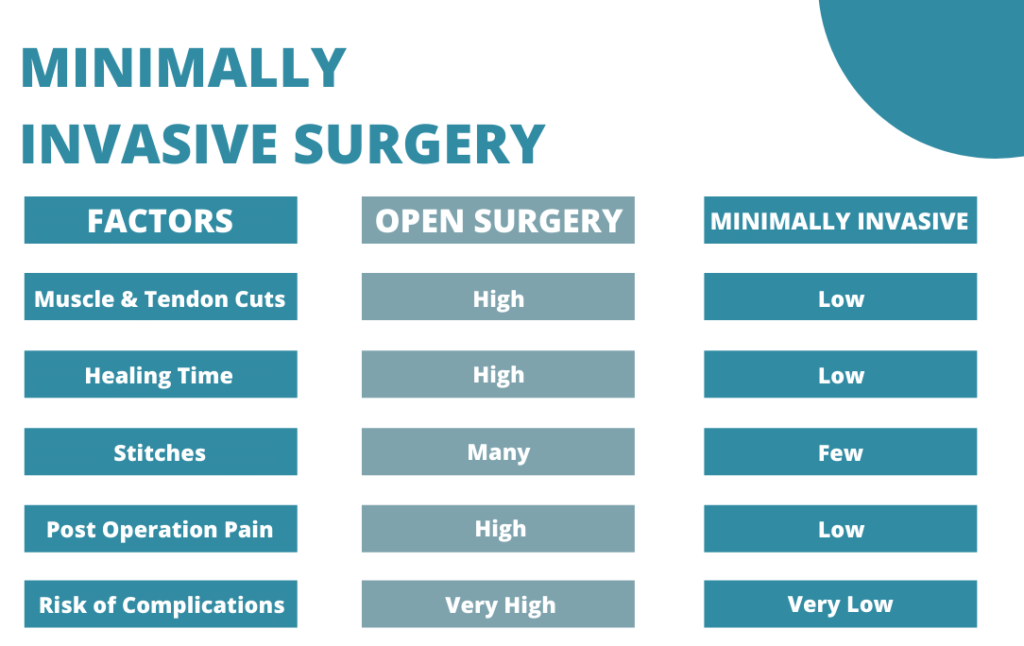 MINIMALLY INVASIVE SURGERY

| FACTORS | OPEN SURGERY | MINIMALLY INVASIVE |
|---|---|---|
| Muscle & Tendon Cuts | High | Low |
| Healing Time | High | Low |
| Stitches | Many | Few |
| Post Operation Pain | High | Low |
| Risk of Complications | Very High | Very Low |